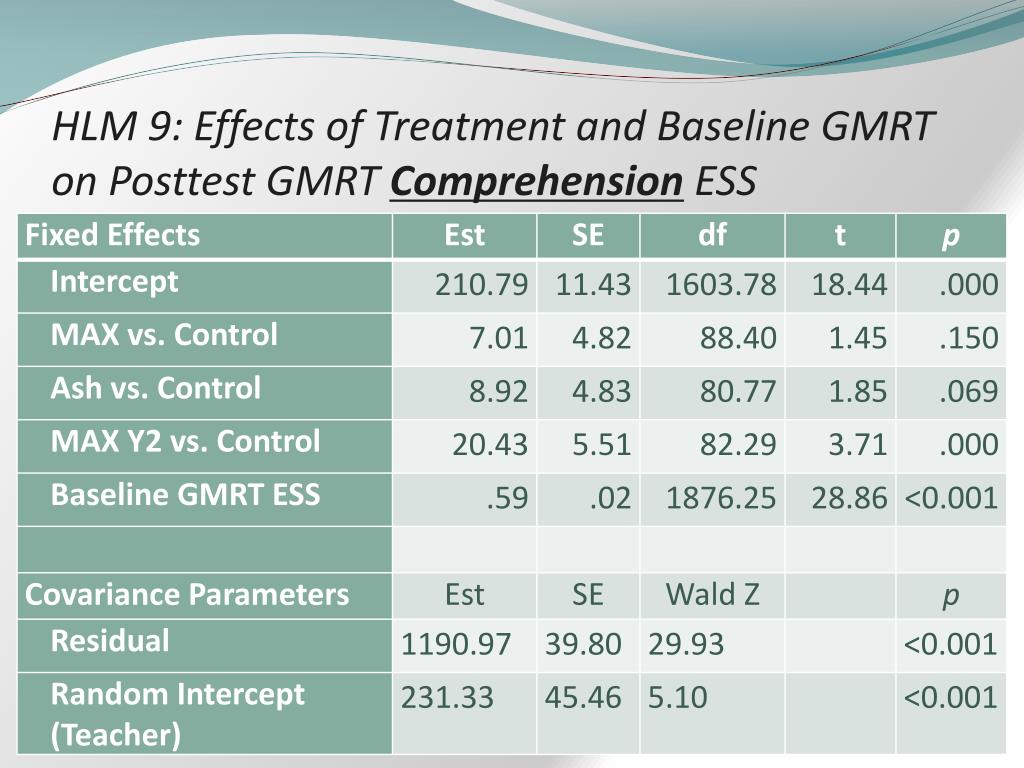 HLM 9: Effects of Treatment and Baseline GMRT on Posttest GMRT Comprehension ESS

| Fixed Effects | Est | SE | df | t | p |
|---|---|---|---|---|---|
| Intercept | 210.79 | 11.43 | 1603.78 | 18.44 | .000 |
| MAX vs. Control | 7.01 | 4.82 | 88.40 | 1.45 | .150 |
| Ash vs. Control | 8.92 | 4.83 | 80.77 | 1.85 | .069 |
| MAX Y2 vs. Control | 20.43 | 5.51 | 82.29 | 3.71 | .000 |
| Baseline GMRT ESS | .59 | .02 | 1876.25 | 28.86 | <0.001 |
| | | | | | |
| Covariance Parameters | Est | SE | Wald Z | | p |
| Residual | 1190.97 | 39.80 | 29.93 | | <0.001 |
| Random Intercept (Teacher) | 231.33 | 45.46 | 5.10 | | <0.001 |